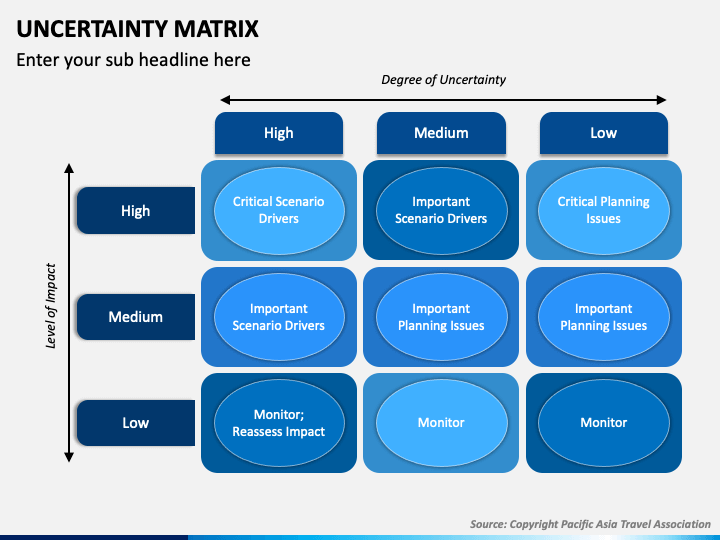 UNCERTAINTY MATRIX

Enter your sub headline here

Degree of Uncertainty

Level of Impact

| | High | Medium | Low |
|---|---|---|---|
| High | Critical Scenario Drivers | Important Scenario Drivers | Critical Planning Issues |
| Medium | Important Scenario Drivers | Important Planning Issues | Important Planning Issues |
| Low | Monitor; Reassess Impact | Monitor | Monitor |

Source: Copyright Pacific Asia Travel Association